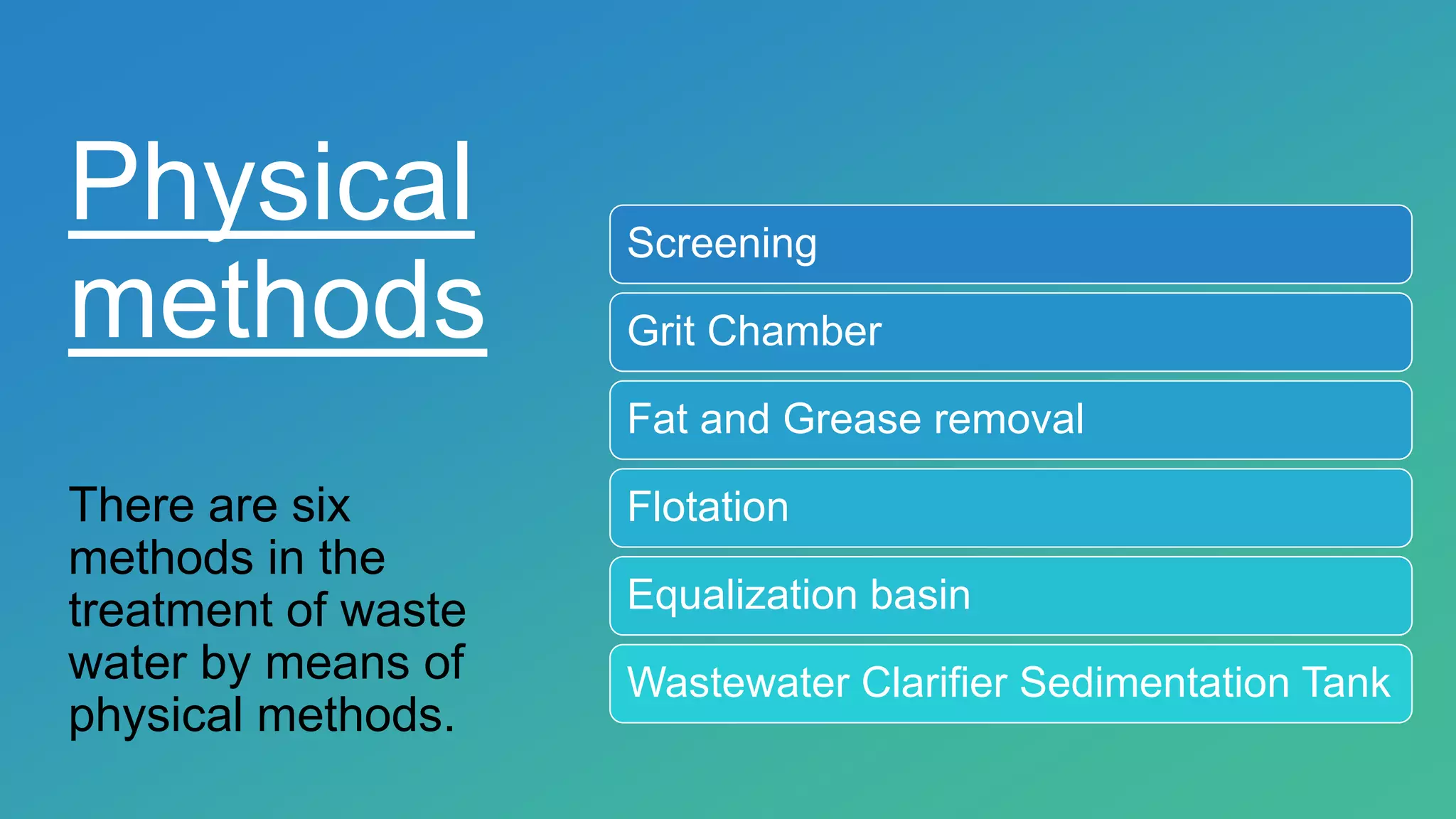 Physical methods

There are six methods in the treatment of waste water by means of physical methods.

Screening

Grit Chamber

Fat and Grease removal

Flotation

Equalization basin

Wastewater Clarifier Sedimentation Tank